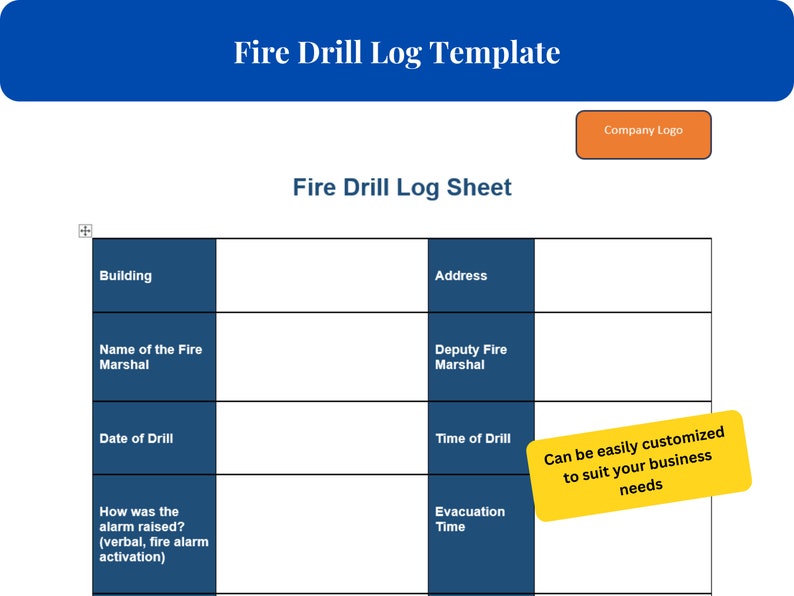 Fire Drill Log Template

Company Logo

Fire Drill Log Sheet

| Building | | Address | |
|---|---|---|---|
| Name of the Fire Marshal | | Deputy Fire Marshal | |
| Date of Drill | | Time of Drill | |
| How was the alarm raised? (verbal, fire alarm activation) | | Evacuation Time | |

Can be easily customized to suit your business needs